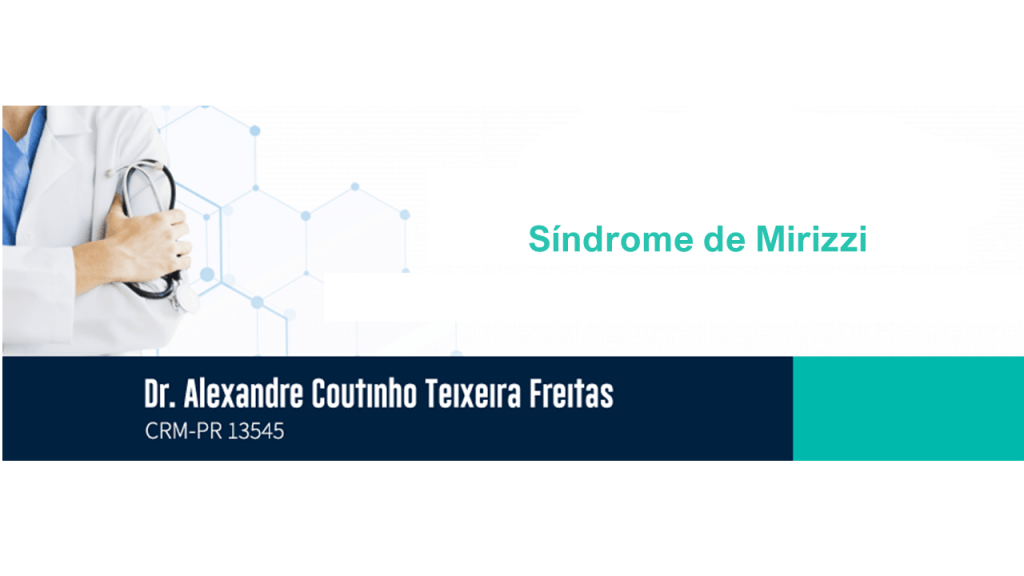 Síndrome de Mirizzi

Dr. Alexandre Coutinho Teixeira Freitas
CRM-PR 13545